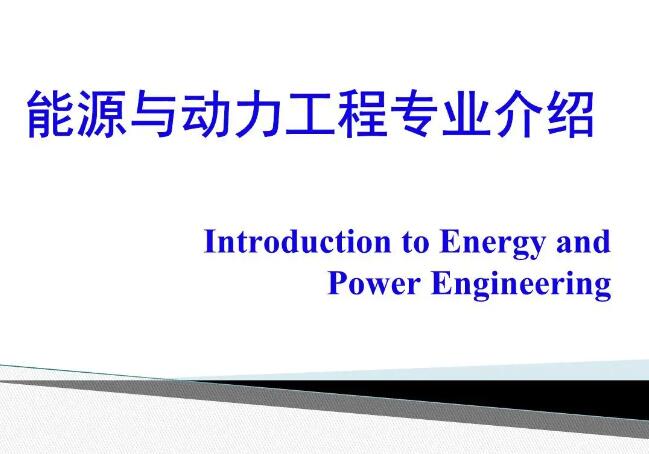 能源与动力工程专业介绍

Introduction to Energy and Power Engineering